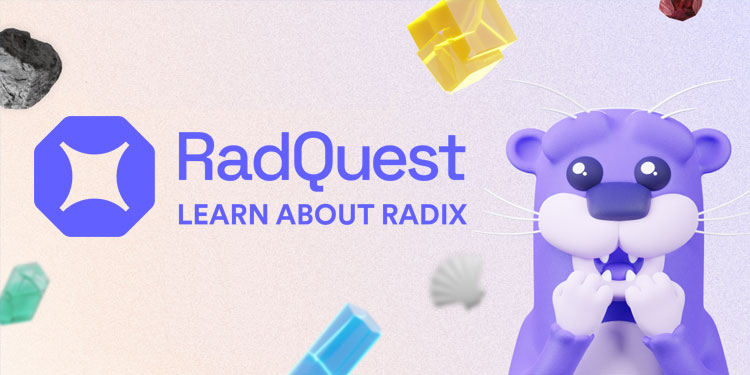 RadQuest
LEARN ABOUT RADIX